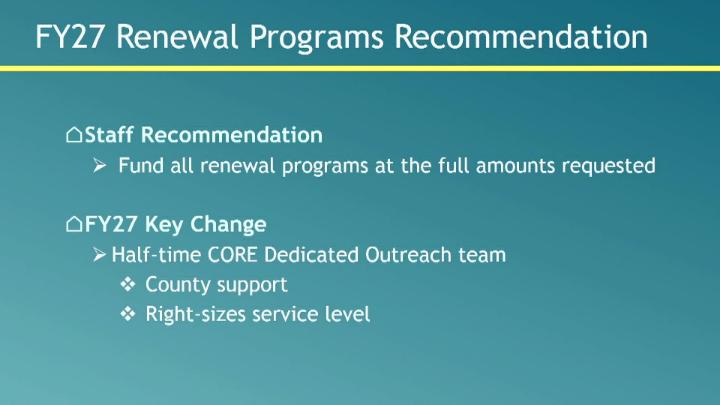 FY27 Renewal Programs Recommendation

⌂Staff Recommendation
➢ Fund all renewal programs at the full amounts requested

⌂FY27 Key Change
➢ Half-time CORE Dedicated Outreach team
❖ County support
❖ Right-sizes service level